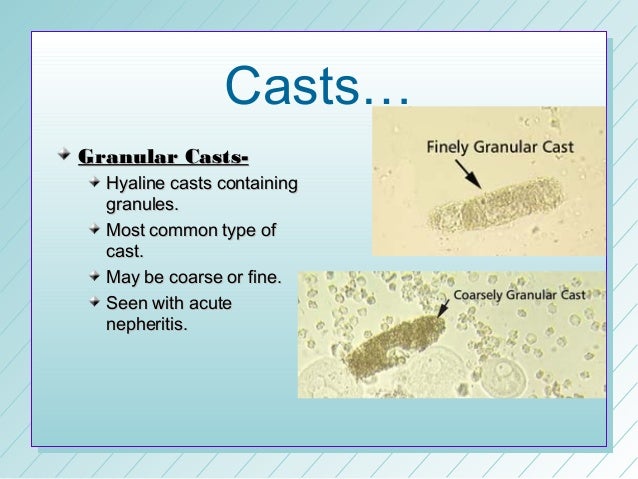 Casts…

Granular Casts-

Hyaline casts containing granules.

Most common type of cast.

May be coarse or fine.

Seen with acute nepheritis.

Finely Granular Cast

Coarsely Granular Cast